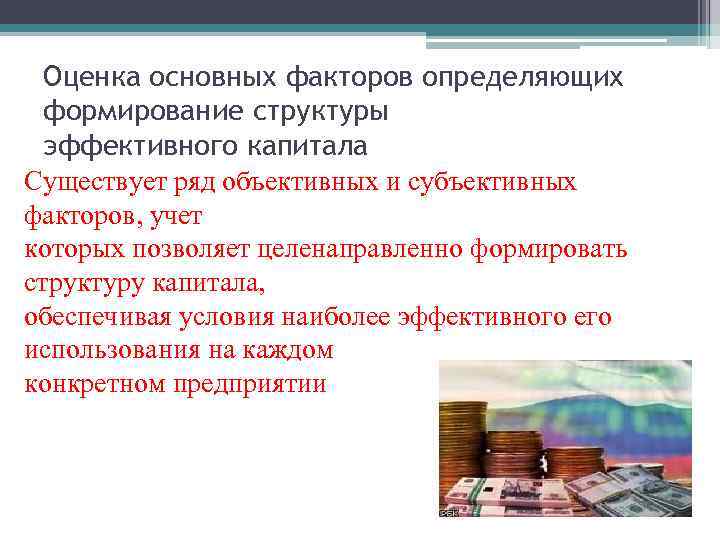 Оценка основных факторов определяющих формирование структуры эффективного капитала

Существует ряд объективных и субъективных факторов, учет которых позволяет целенаправленно формировать структуру капитала, обеспечивая условия наиболее эффективного его использования на каждом конкретном предприятии